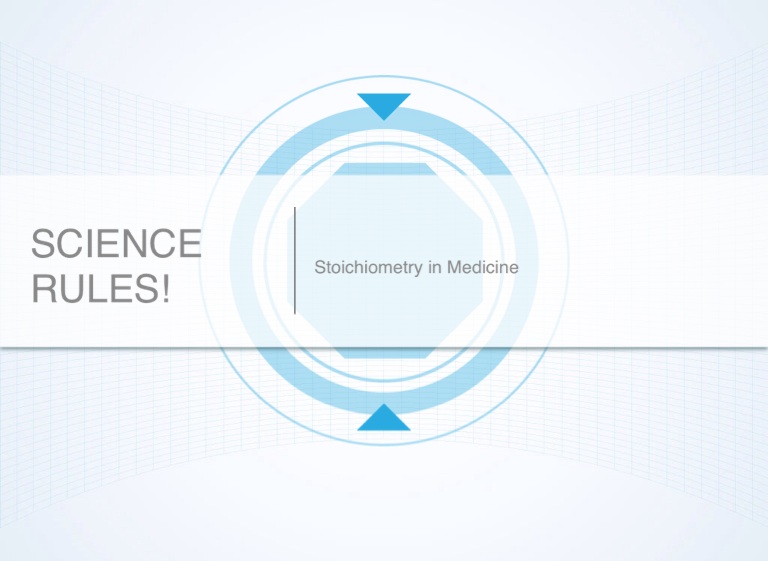 SCIENCE RULES!

Stoichiometry in Medicine